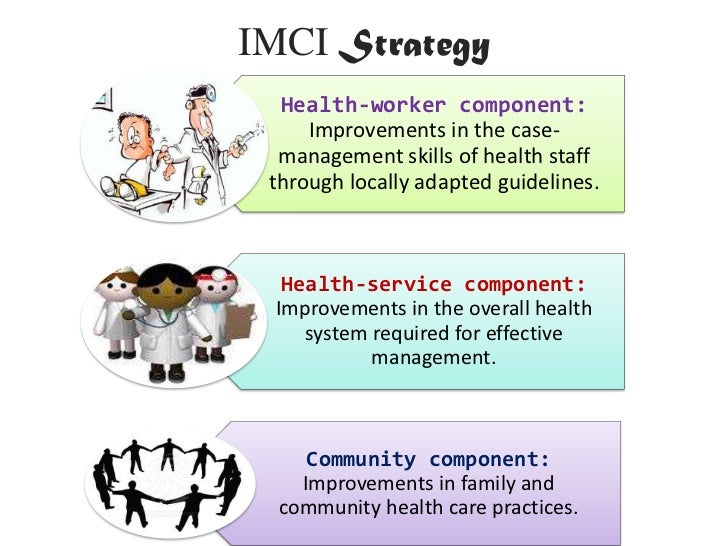 IMCI Strategy

Health-worker component:
Improvements in the case-management skills of health staff through locally adapted guidelines.

Health-service component:
Improvements in the overall health system required for effective management.

Community component:
Improvements in family and community health care practices.